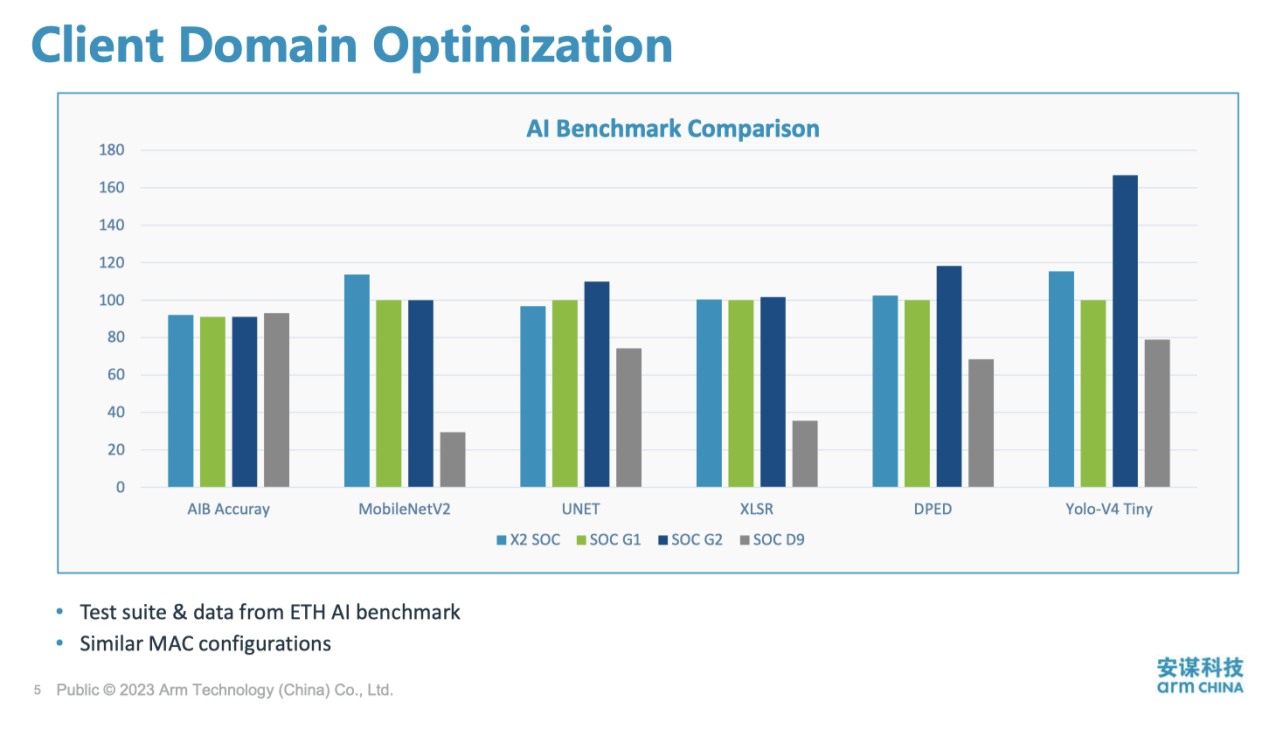 Client Domain Optimization

AI Benchmark Comparison

180
160
140
120
100
80
60
40
20
0

AIB Accuray
MobileNetV2
UNET
XLSR
DPED
Yolo-V4 Tiny

X2 SOC
SOC G1
SOC G2
SOC D9

• Test suite & data from ETH AI benchmark
• Similar MAC configurations

5 Public © 2023 Arm Technology (China) Co., Ltd.

安谋科技
arm CHINA